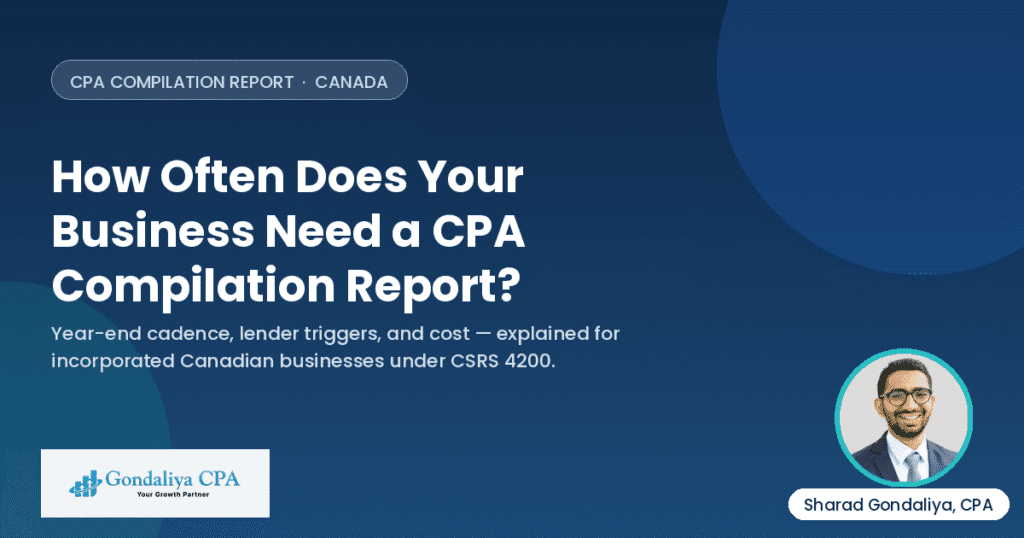 CPA COMPILATION REPORT · CANADA

How Often Does Your Business Need a CPA Compilation Report?

Year-end cadence, lender triggers, and cost — explained for incorporated Canadian businesses under CSRS 4200.

Gondaliya CPA
Your Growth Partner

Sharad Gondaliya, CPA